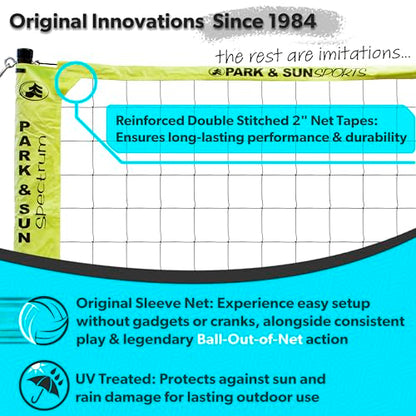 Original Innovations Since 1984

the rest are imitations...

PARK & SUN SPORTS

PARK & SUN

Spectrum

Reinforced Double Stitched 2" Net Tapes: Ensures long-lasting performance & durability

Original Sleeve Net: Experience easy setup without gadgets or cranks, alongside consistent play & legendary Ball-Out-of-Net action

UV Treated: Protects against sun and rain damage for lasting outdoor use